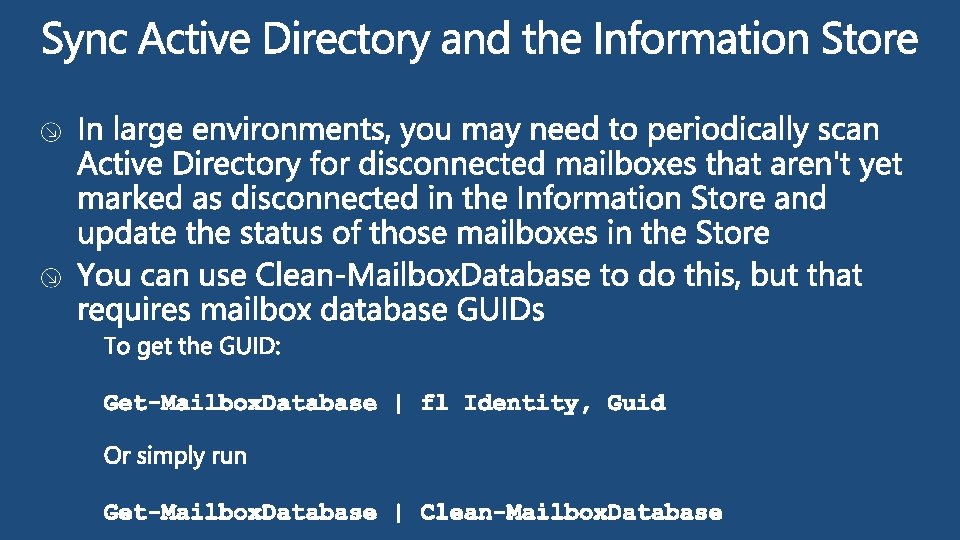 Sync Active Directory and the Information Store

In large environments, you may need to periodically scan Active Directory for disconnected mailboxes that aren't yet marked as disconnected in the Information Store and update the status of those mailboxes in the Store

You can use Clean-MailboxDatabase to do this, but that requires mailbox database GUIDs

To get the GUID:

Get-MailboxDatabase | fl Identity, Guid

Or simply run

Get-MailboxDatabase | Clean-MailboxDatabase